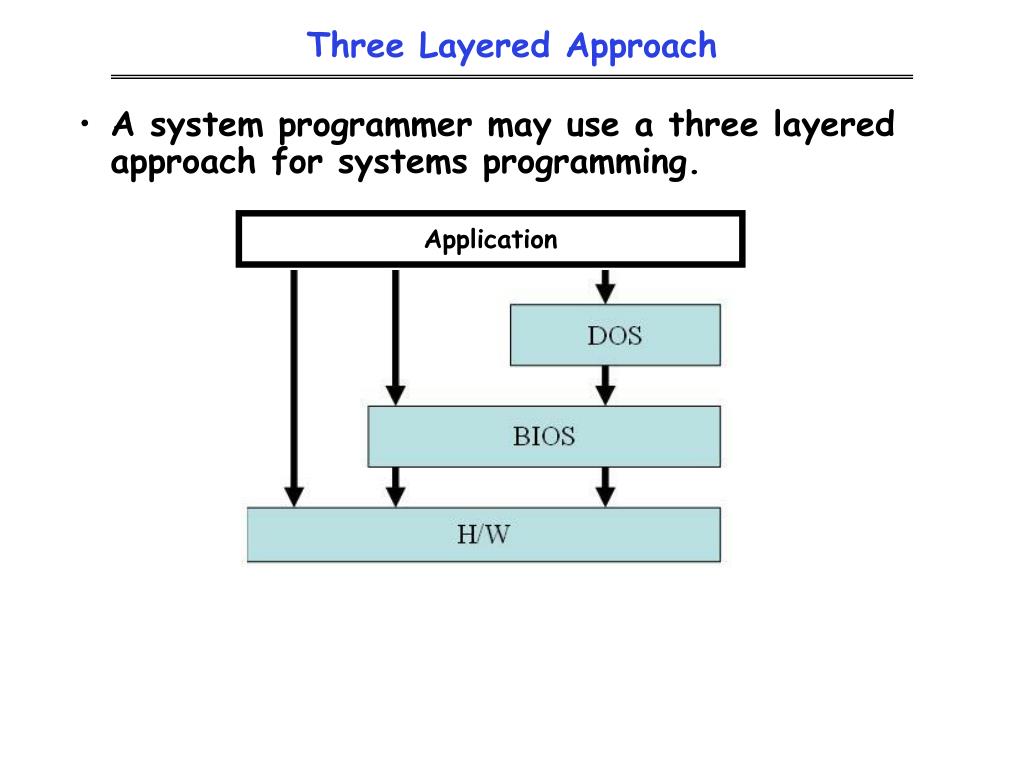 Three Layered Approach

• A system programmer may use a three layered approach for systems programming.

Application

DOS

BIOS

H/W